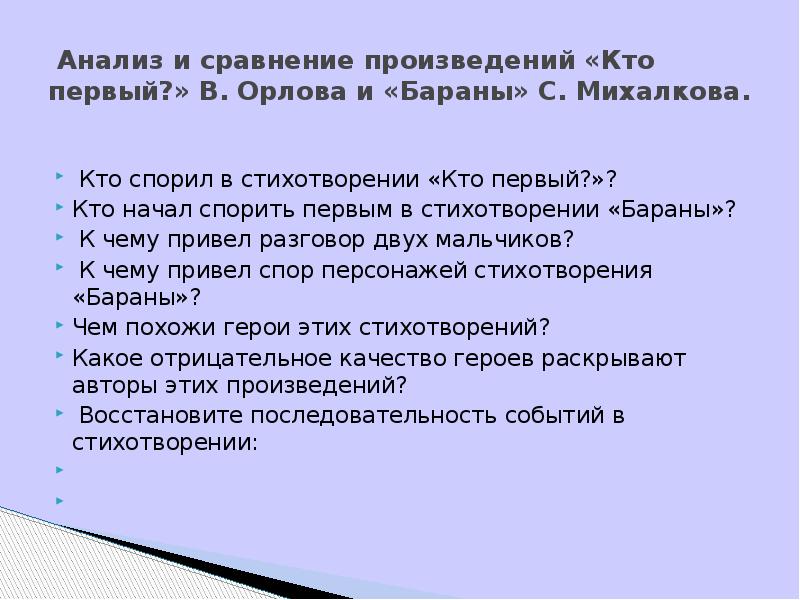 Анализ и сравнение произведений «Кто первый?» В. Орлова и «Бараны» С. Михалкова.

Кто спорил в стихотворении «Кто первый?»?

Кто начал спорить первым в стихотворении «Бараны»?

К чему привел разговор двух мальчиков?

К чему привел спор персонажей стихотворения «Бараны»?

Чем похожи герои этих стихотворений?

Какое отрицательное качество героев раскрывают авторы этих произведений?

Восстановите последовательность событий в стихотворении: